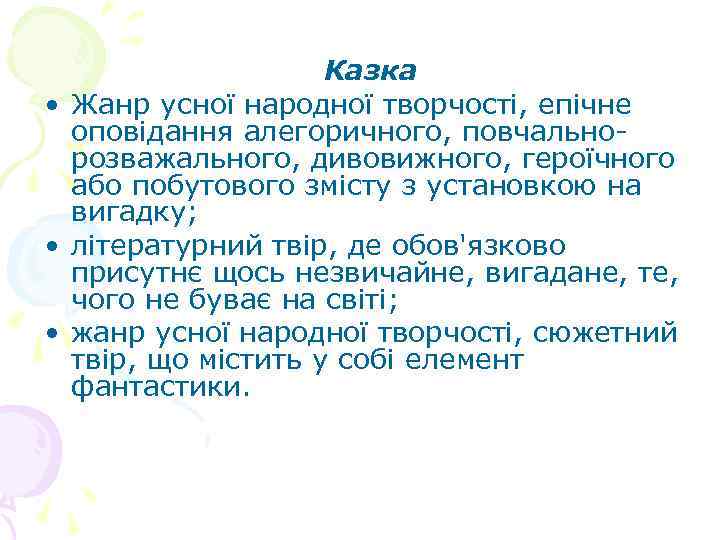 Казка

• Жанр усної народної творчості, епічне оповідання алегоричного, повчально-розважального, дивовижного, героїчного або побутового змісту з установкою на вигадку;

• літературний твір, де обов'язково присутнє щось незвичайне, вигадане, те, чого не буває на світі;

• жанр усної народної творчості, сюжетний твір, що містить у собі елемент фантастики.